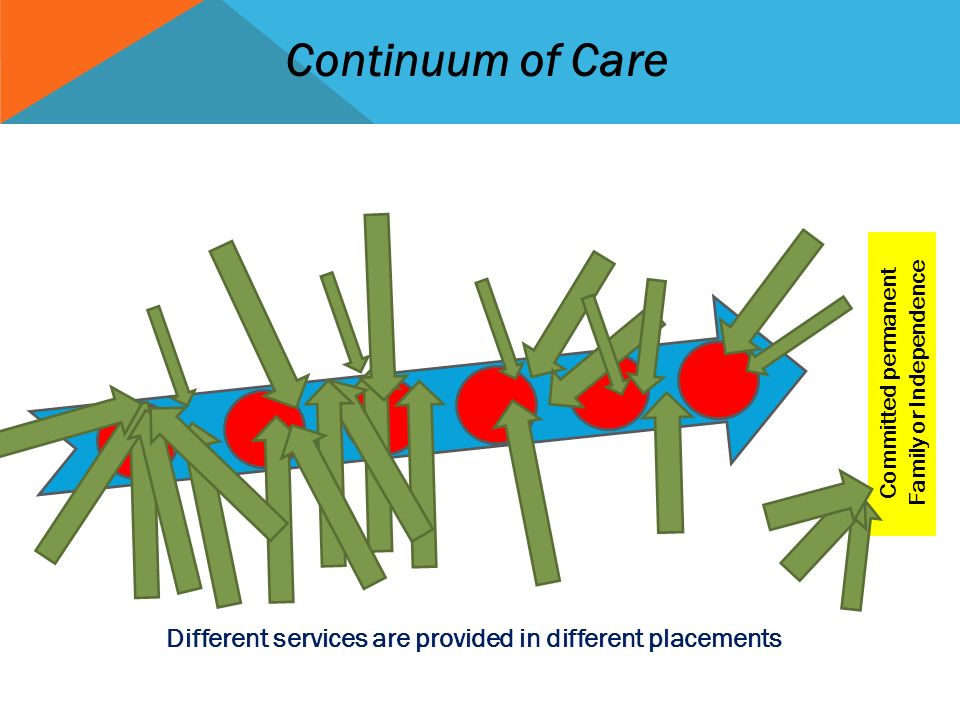 Continuum of Care

Committed permanent Family or Independence

Different services are provided in different placements